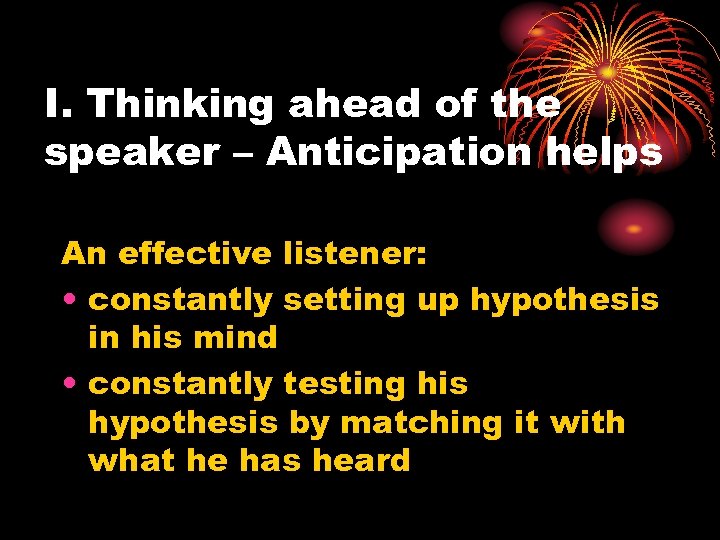 I. Thinking ahead of the speaker – Anticipation helps

An effective listener:
• constantly setting up hypothesis in his mind
• constantly testing his hypothesis by matching it with what he has heard